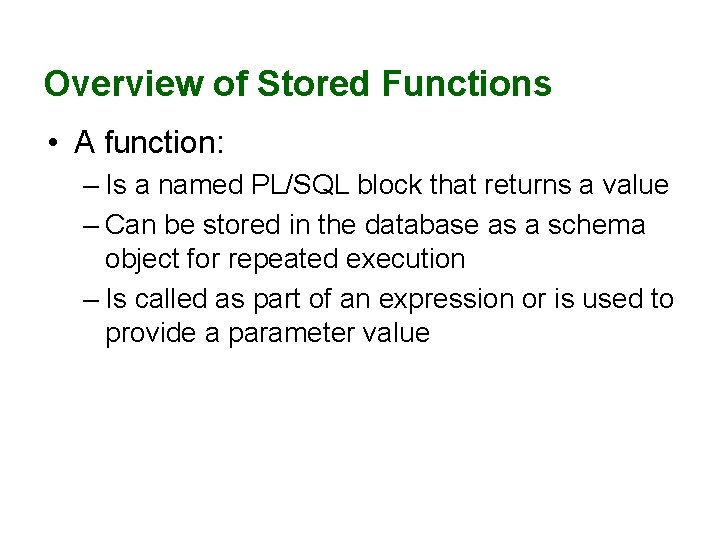 Overview of Stored Functions

• A function:

– Is a named PL/SQL block that returns a value

– Can be stored in the database as a schema object for repeated execution

– Is called as part of an expression or is used to provide a parameter value